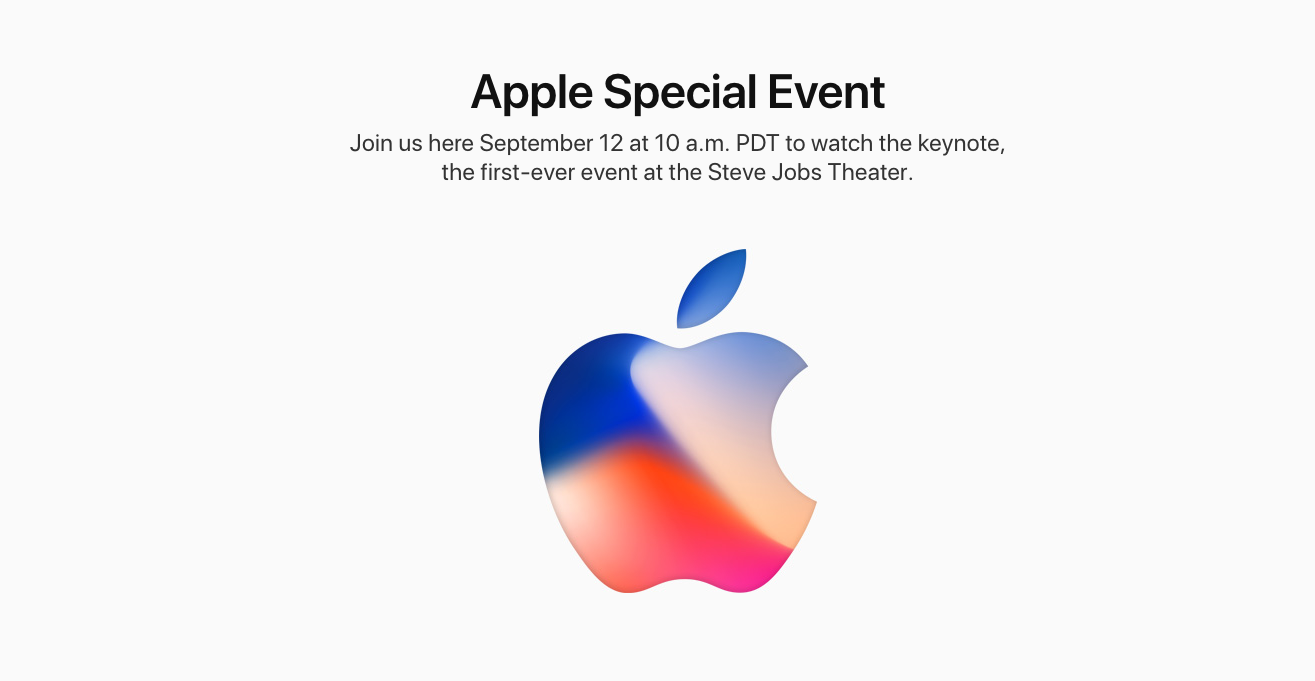 Apple Special Event

Join us here September 12 at 10 a.m. PDT to watch the keynote, the first-ever event at the Steve Jobs Theater.